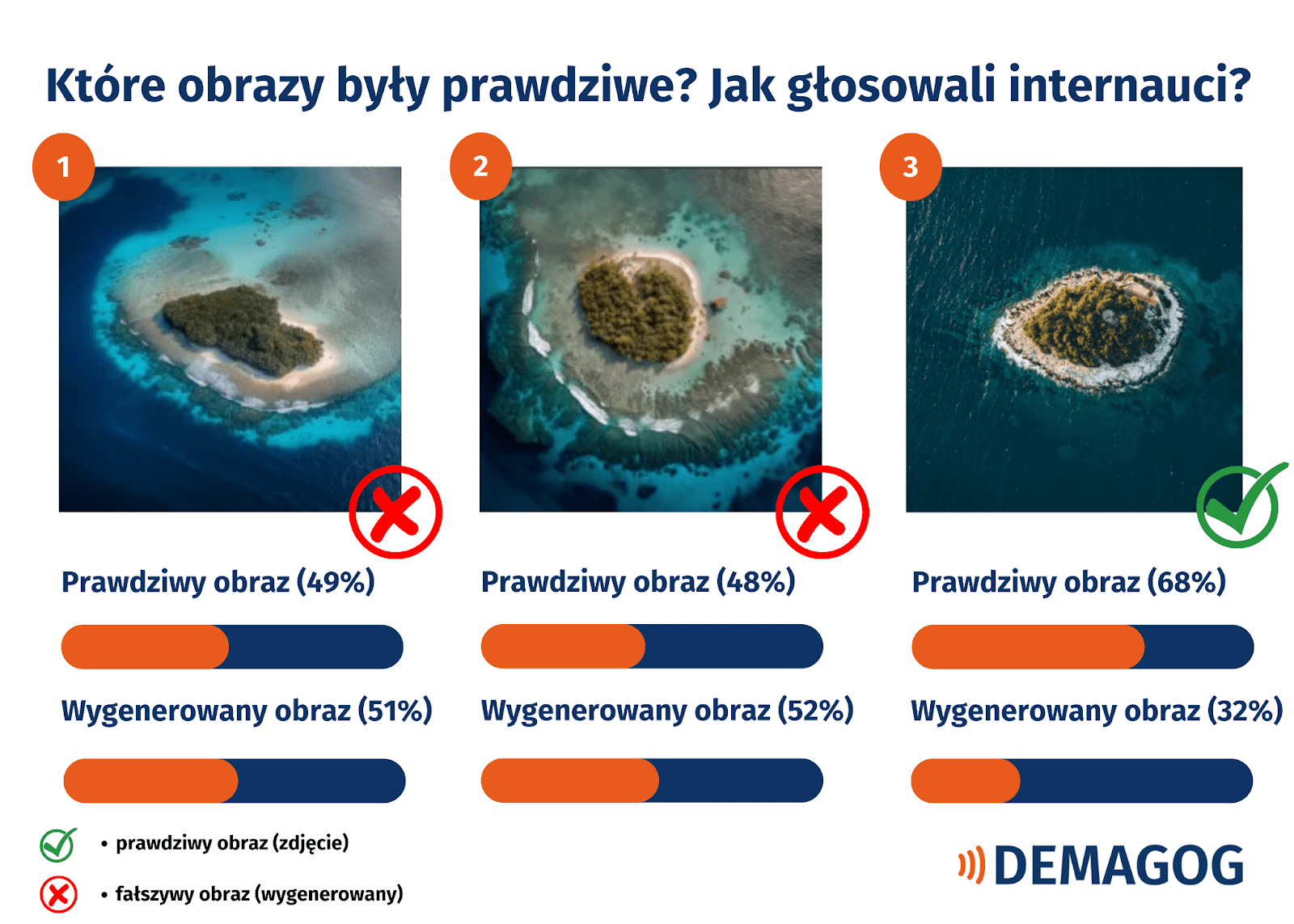 Które obrazy były prawdziwe? Jak głosowali internauci?

1

Prawdziwy obraz (49%)

Wygenerowany obraz (51%)

2

Prawdziwy obraz (48%)

Wygenerowany obraz (52%)

3

Prawdziwy obraz (68%)

Wygenerowany obraz (32%)

• prawdziwy obraz (zdjęcie)

• fałszywy obraz (wygenerowany)

DEMAGOG